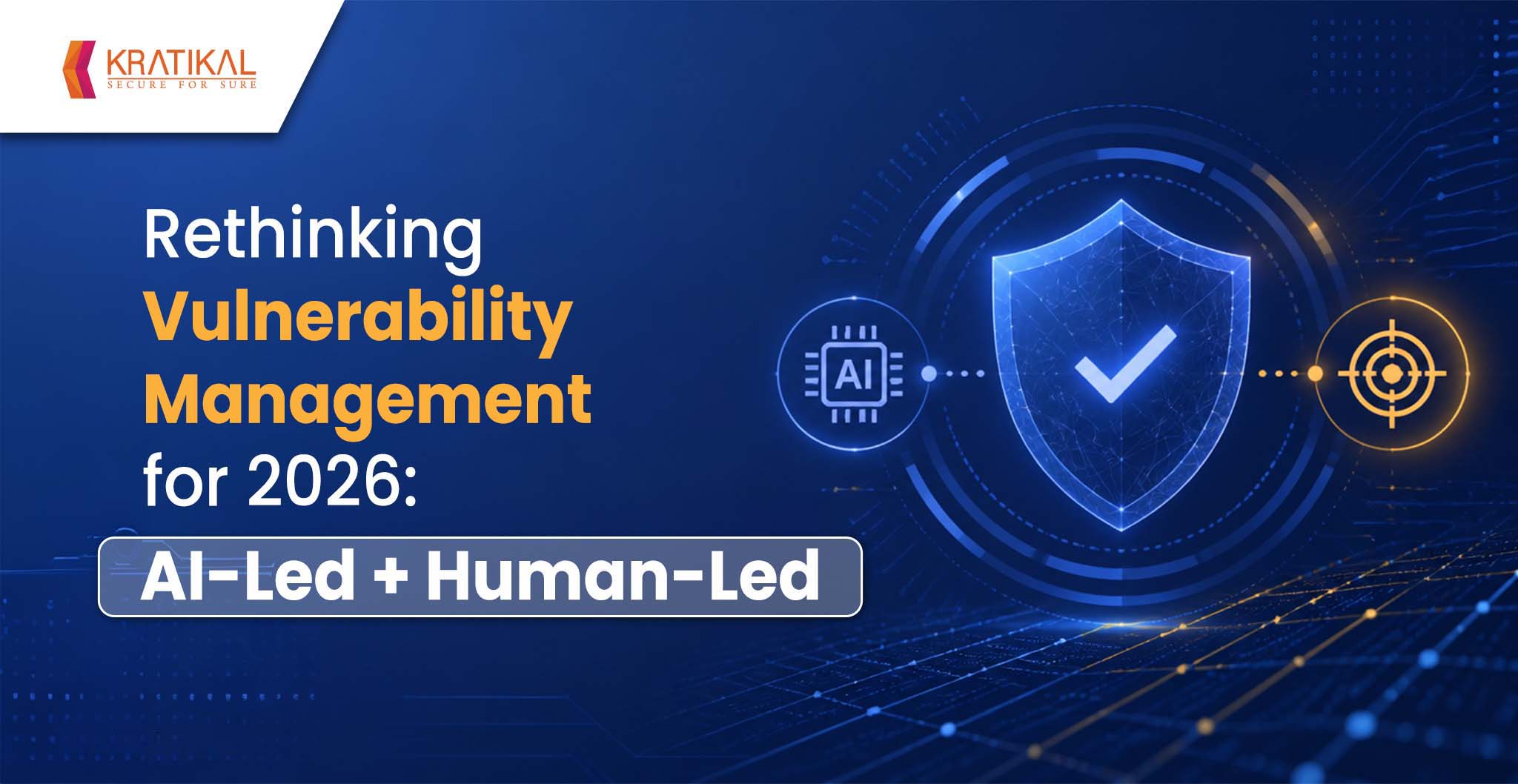 KRATIKAL
SECURE FOR SURE

Rethinking Vulnerability Management for 2026:

AI-Led + Human-Led

AI